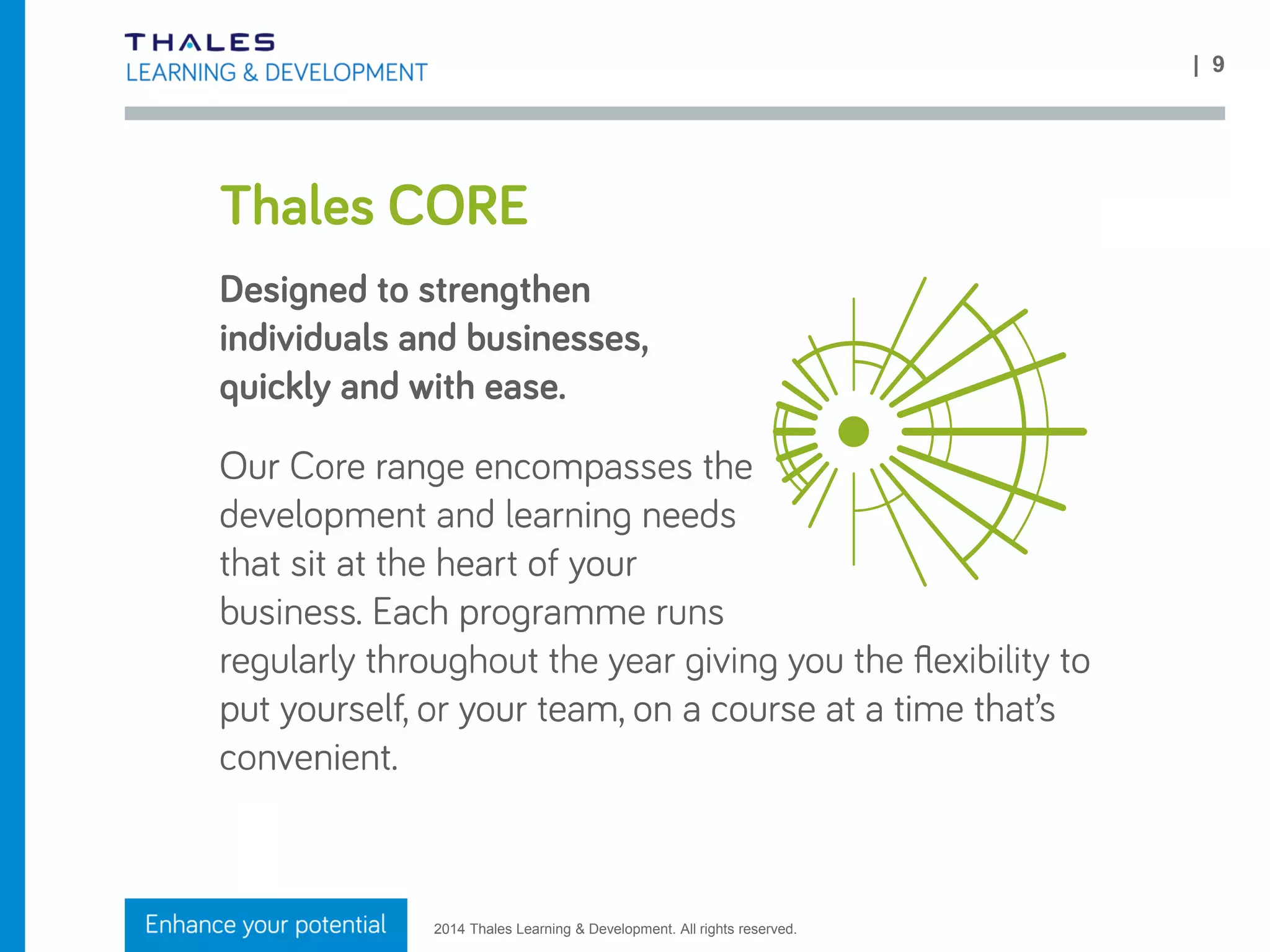 THALES
LEARNING & DEVELOPMENT

| 9

Thales CORE

Designed to strengthen individuals and businesses, quickly and with ease.

Our Core range encompasses the development and learning needs that sit at the heart of your business. Each programme runs regularly throughout the year giving you the flexibility to put yourself, or your team, on a course at a time that's convenient.

Enhance your potential

2014 Thales Learning & Development. All rights reserved.